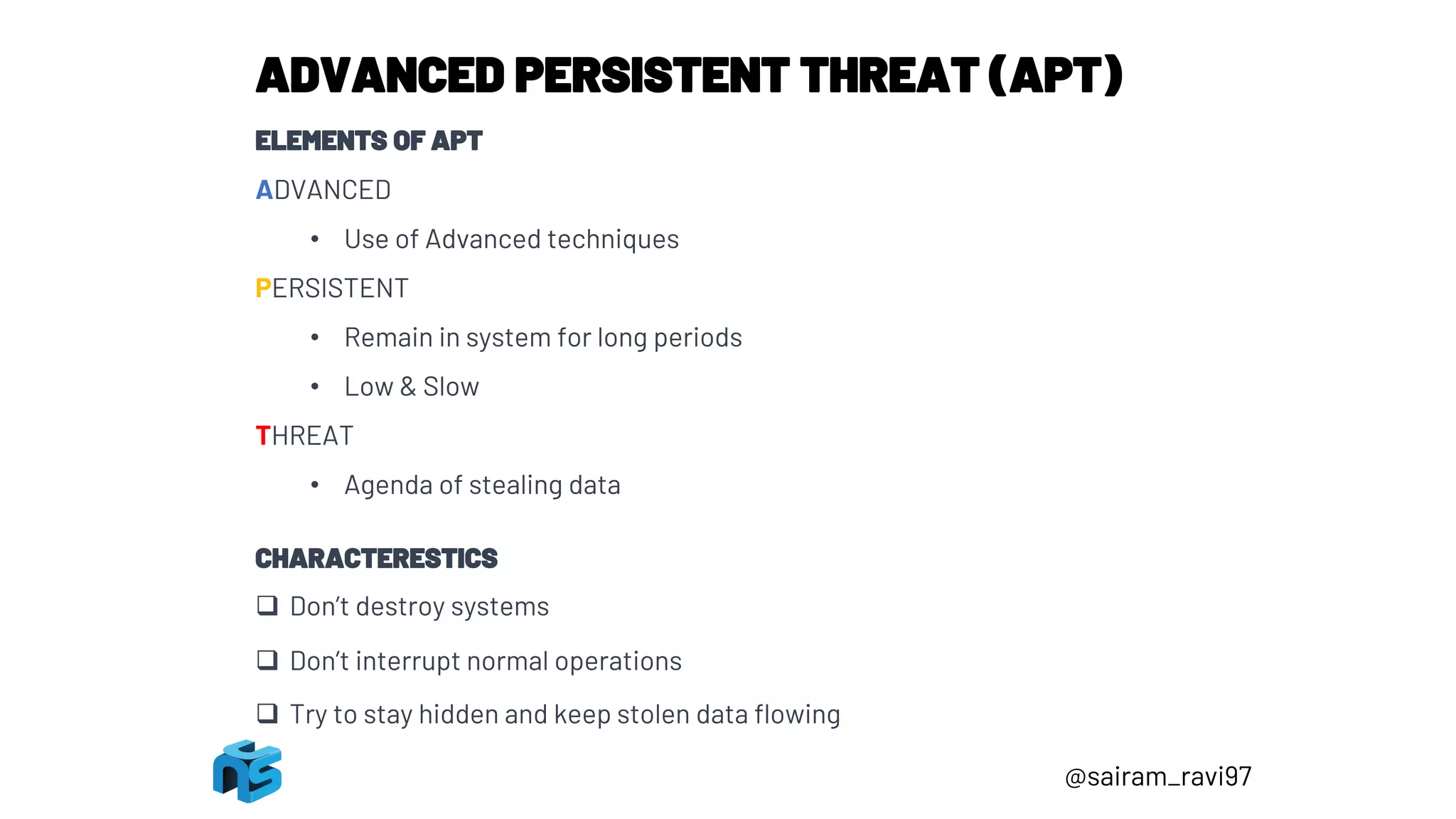 ADVANCED PERSISTENT THREAT (APT)

ELEMENTS OF APT

ADVANCED

• Use of Advanced techniques

PERSISTENT

• Remain in system for long periods

• Low & Slow

THREAT

• Agenda of stealing data

CHARACTERESTICS

❑ Don't destroy systems

❑ Don't interrupt normal operations

❑ Try to stay hidden and keep stolen data flowing

@sairam_ravi97